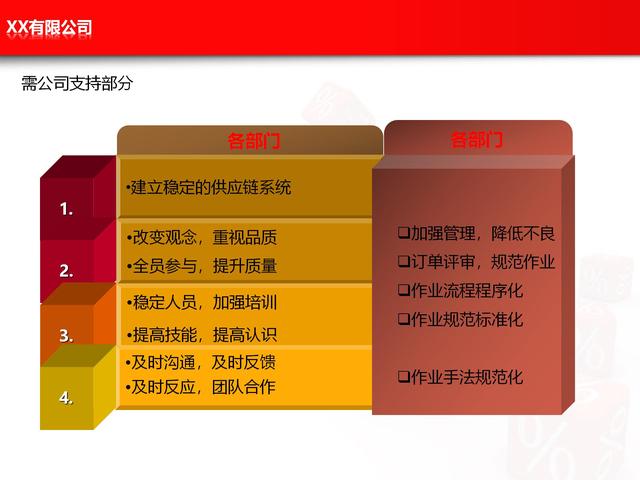 XX有限公司

需公司支持部分

各部门

1.
•建立稳定的供应链系统

2.
•改变观念，重视品质
•全员参与，提升质量

3.
•稳定人员，加强培训
•提高技能，提高认识

4.
•及时沟通，及时反馈
•及时反应，团队合作

各部门

❑加强管理，降低不良
❑订单评审，规范作业
❑作业流程程序化
❑作业规范标准化
❑作业手法规范化